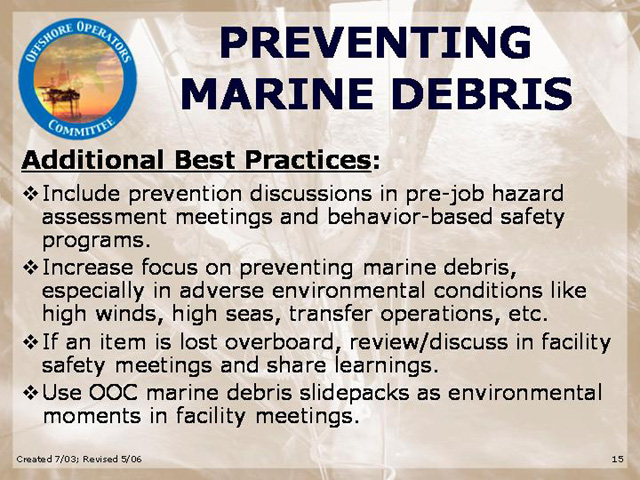 OFFSHORE OPERATORS COMMITTEE

PREVENTING MARINE DEBRIS

Additional Best Practices:

❖ Include prevention discussions in pre-job hazard assessment meetings and behavior-based safety programs.

❖ Increase focus on preventing marine debris, especially in adverse environmental conditions like high winds, high seas, transfer operations, etc.

❖ If an item is lost overboard, review/discuss in facility safety meetings and share learnings.

❖ Use OOC marine debris slidepacks as environmental moments in facility meetings.

Created 7/03; Revised 5/06

15